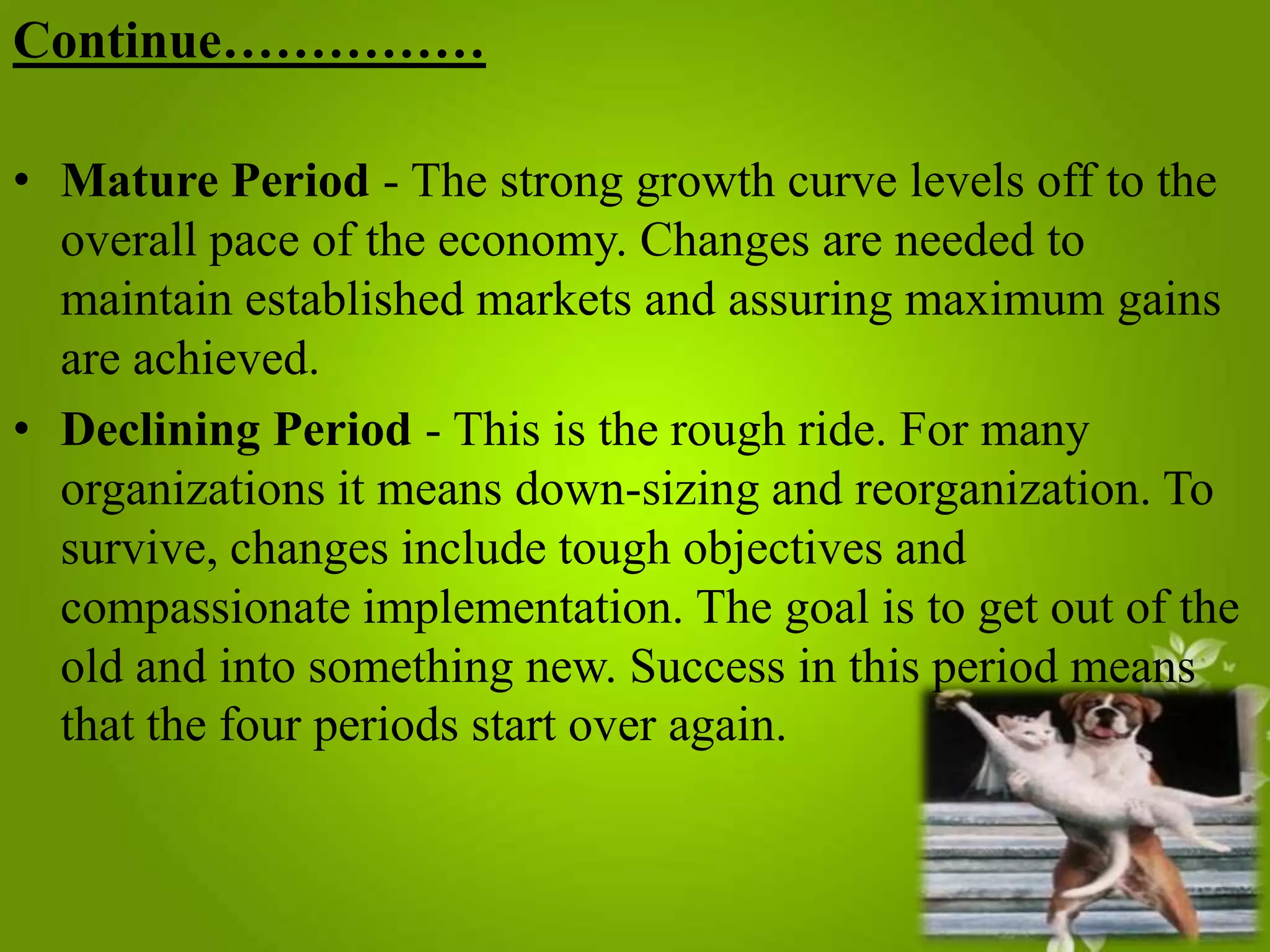 Continue…………….

• Mature Period - The strong growth curve levels off to the overall pace of the economy. Changes are needed to maintain established markets and assuring maximum gains are achieved.

• Declining Period - This is the rough ride. For many organizations it means down-sizing and reorganization. To survive, changes include tough objectives and compassionate implementation. The goal is to get out of the old and into something new. Success in this period means that the four periods start over again.